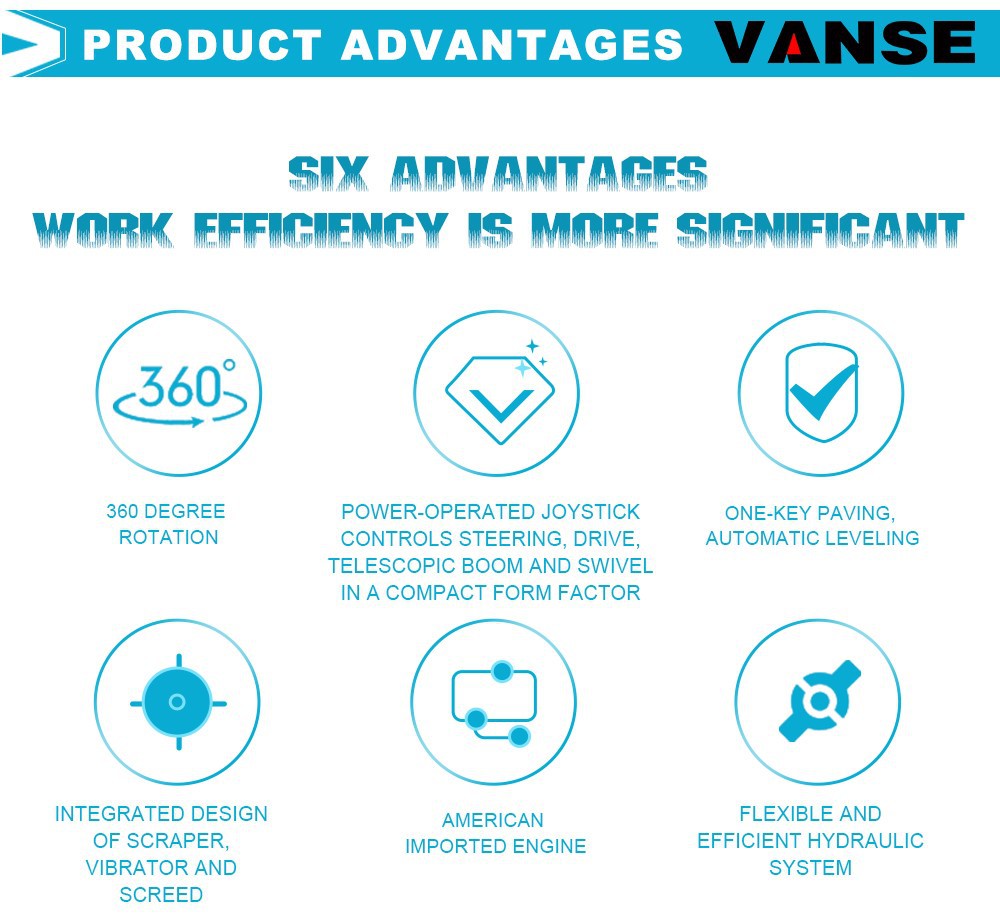 PRODUCT ADVANTAGES VANSE

SIX ADVANTAGES
WORK EFFICIENCY IS MORE SIGNIFICANT

360°

360 DEGREE ROTATION

POWER-OPERATED JOYSTICK CONTROLS STEERING, DRIVE, TELESCOPIC BOOM AND SWIVEL IN A COMPACT FORM FACTOR

ONE-KEY PAVING, AUTOMATIC LEVELING

INTEGRATED DESIGN OF SCRAPER, VIBRATOR AND SCREED

AMERICAN IMPORTED ENGINE

FLEXIBLE AND EFFICIENT HYDRAULIC SYSTEM